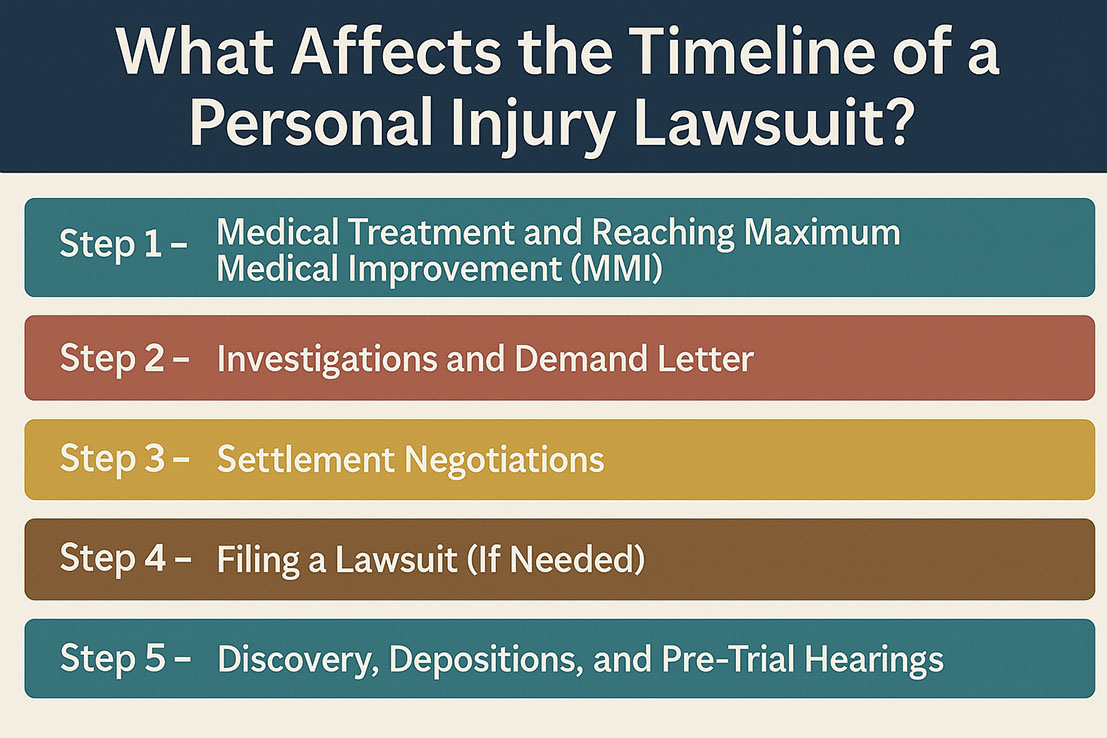 What Affects the Timeline of a Personal Injury Lawsuit?

Step 1 – Medical Treatment and Reaching Maximum Medical Improvement (MMI)

Step 2 – Investigations and Demand Letter

Step 3 – Settlement Negotiations

Step 4 – Filing a Lawsuit (If Needed)

Step 5 – Discovery, Depositions, and Pre-Trial Hearings